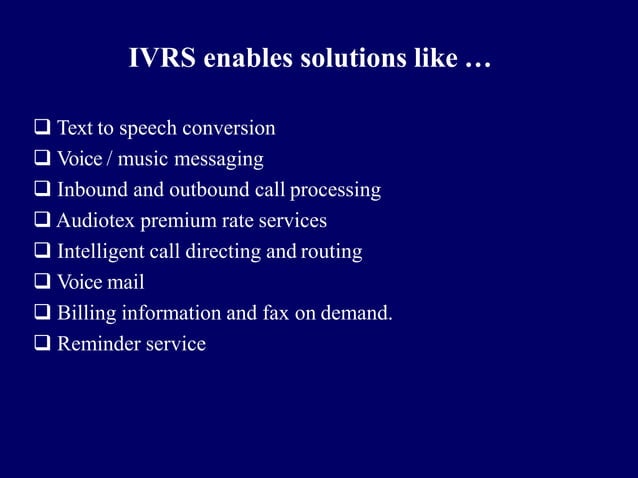 IVRS enables solutions like …

❑ Text to speech conversion
❑ Voice / music messaging
❑ Inbound and outbound call processing
❑ Audiotex premium rate services
❑ Intelligent call directing and routing
❑ Voice mail
❑ Billing information and fax on demand.
❑ Reminder service